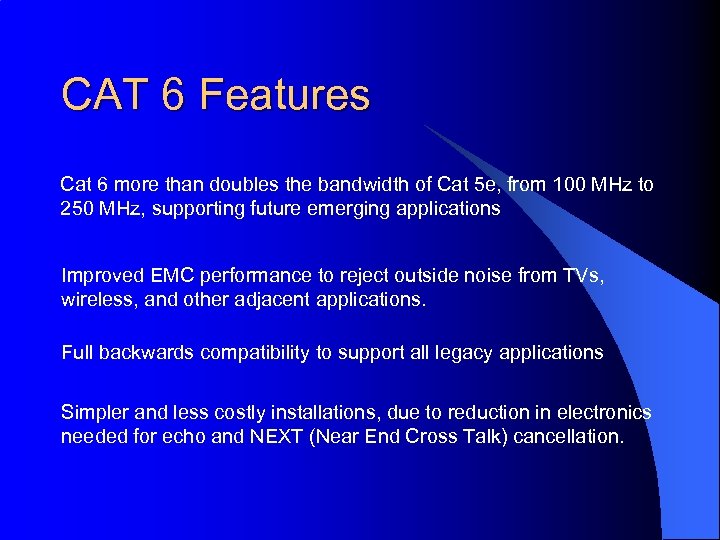 CAT 6 Features

Cat 6 more than doubles the bandwidth of Cat 5e, from 100 MHz to 250 MHz, supporting future emerging applications

Improved EMC performance to reject outside noise from TVs, wireless, and other adjacent applications.

Full backwards compatibility to support all legacy applications

Simpler and less costly installations, due to reduction in electronics needed for echo and NEXT (Near End Cross Talk) cancellation.